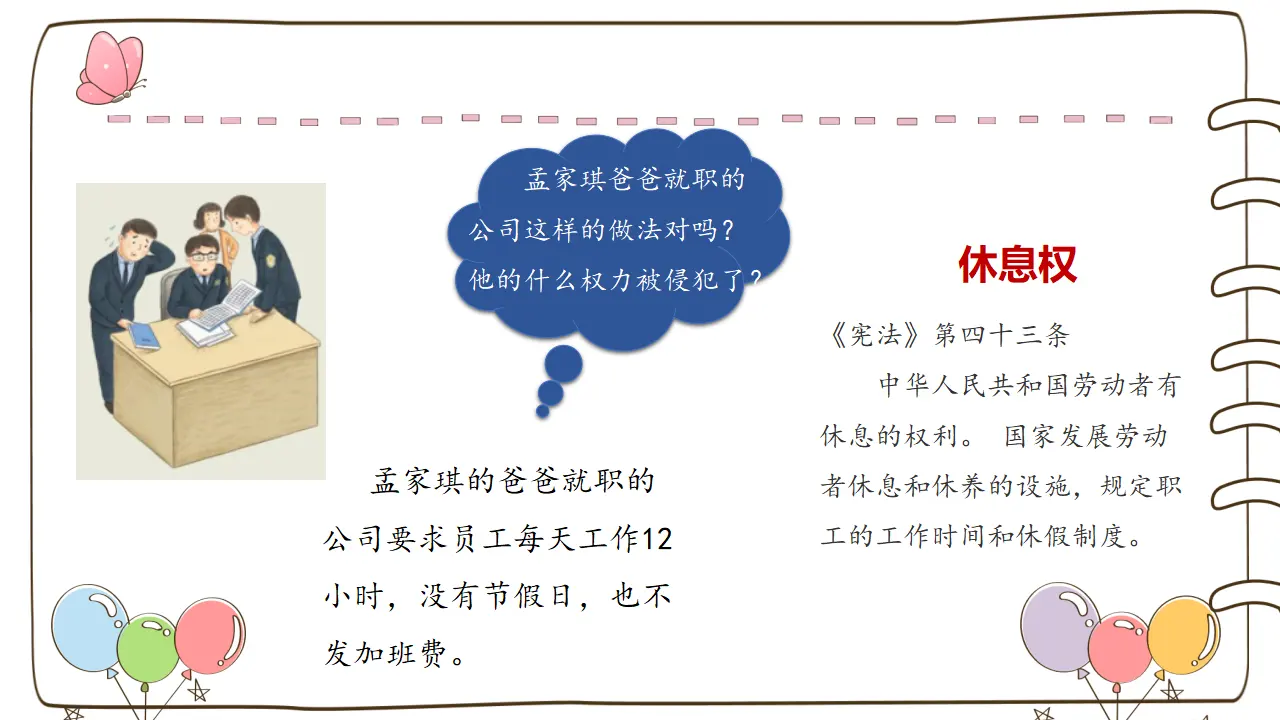 孟家琪爸爸就职的公司这样的做法对吗？他的什么权力被侵犯了？

孟家琪的爸爸就职的公司要求员工每天工作12小时，没有节假日，也不发加班费。

休息权

《宪法》第四十三条

中华人民共和国劳动者有休息的权利。 国家发展劳动者休息和休养的设施，规定职工的工作时间和休假制度。